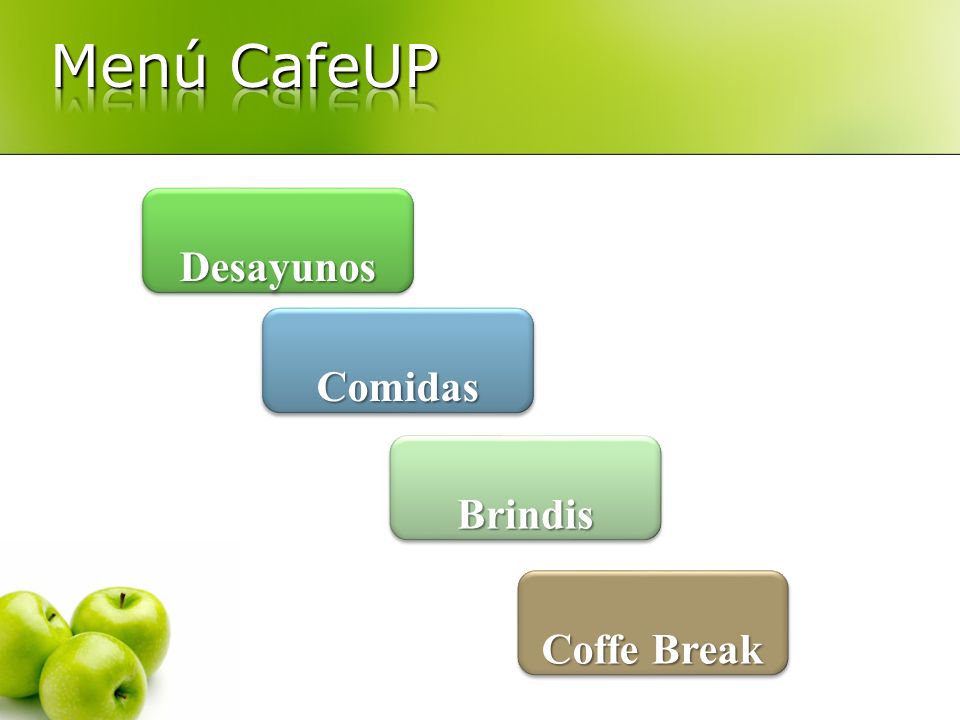 Menú CafeUP

Desayunos

Comidas

Brindis

Coffe Break